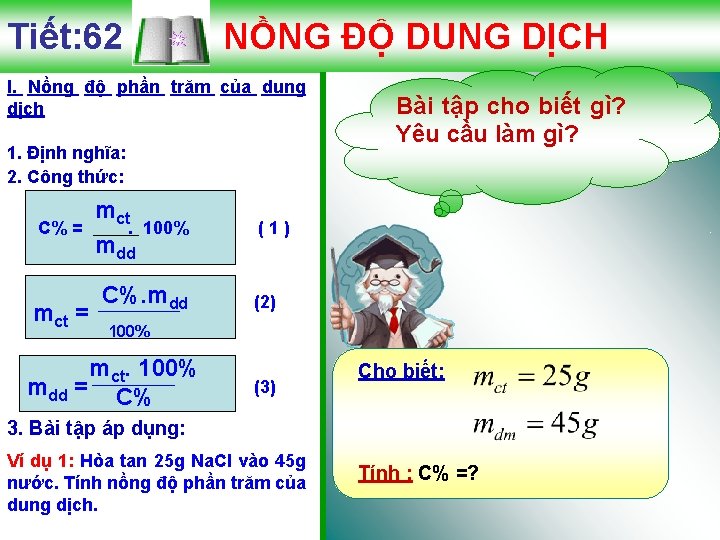 Tiết:62 NỒNG ĐỘ DUNG DỊCH

I. Nồng độ phần trăm của dung dịch

1. Định nghĩa:
2. Công thức:

$C\% = \frac{m_{ct}}{m_{dd}} . 100\%$ ( 1 )

$m_{ct} = \frac{C\% . m_{dd}}{100\%}$ (2)

$m_{dd} = \frac{m_{ct} . 100\%}{C\%}$ (3)

3. Bài tập áp dụng:

Ví dụ 1: Hòa tan 25g NaCl vào 45g nước. Tính nồng độ phần trăm của dung dịch.

Bài tập cho biết gì?
Yêu cầu làm gì?

Cho biết: $m_{ct} = 25g$
$m_{dm} = 45g$

Tính : C% =?